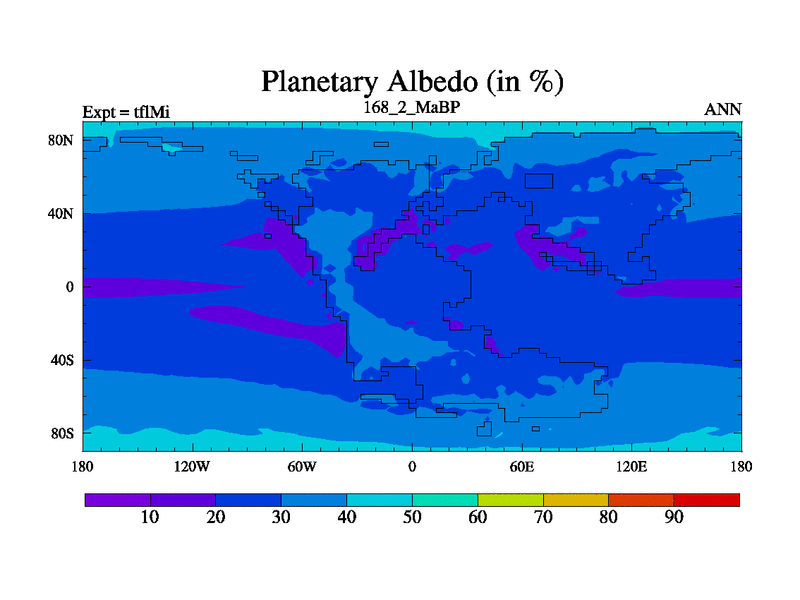 Planetary Albedo (in %)

Expt = tflMi
168_2_MaBP
ANN

80N
40N
0
40S
80S

180
120W
60W
0
60E
120E
180

10
20
30
40
50
60
70
80
90